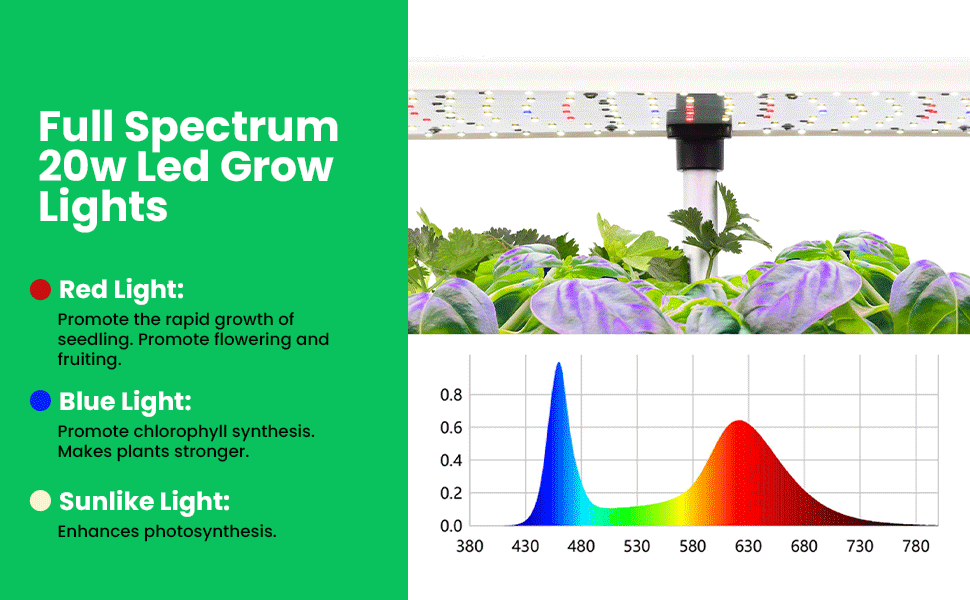 Full Spectrum 20w Led Grow Lights

Red Light:
Promote the rapid growth of seedling. Promote flowering and fruiting.

Blue Light:
Promote chlorophyll synthesis. Makes plants stronger.

Sunlike Light:
Enhances photosynthesis.

0.8
0.6
0.4
0.2
0.0
380 430 480 530 580 630 680 730 780